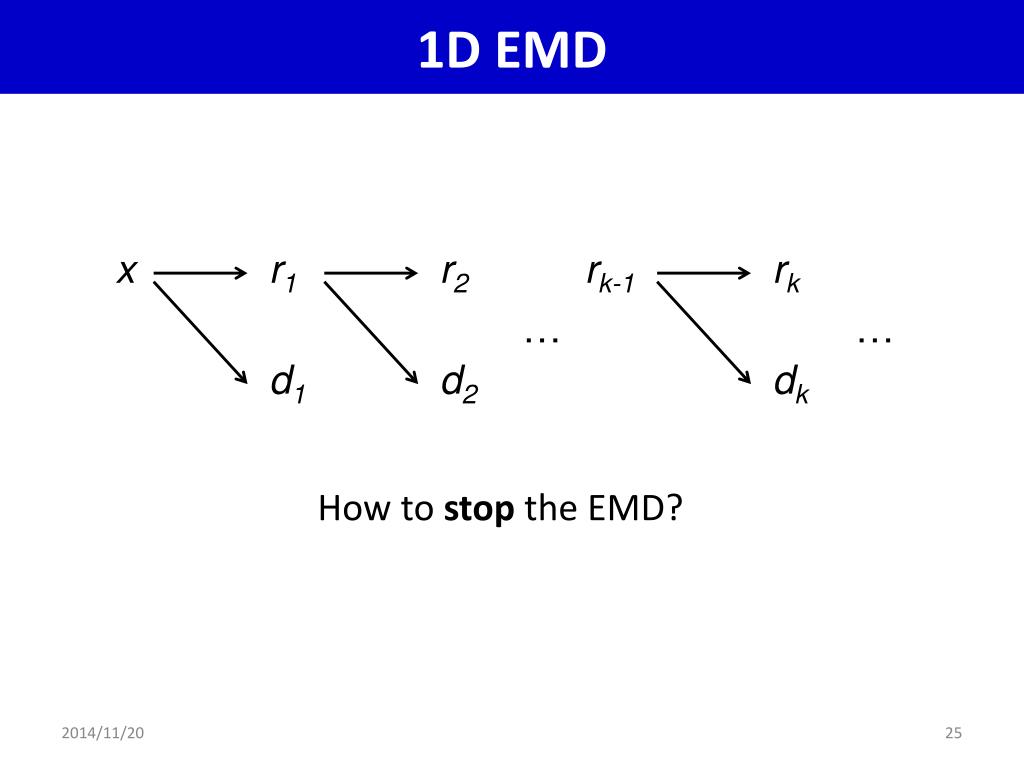 1D EMD

$x$ $r_1$ $r_2$ $r_{k-1}$ $r_k$

… …

$d_1$ $d_2$ $d_k$

How to **stop** the EMD?

2014/11/20

25